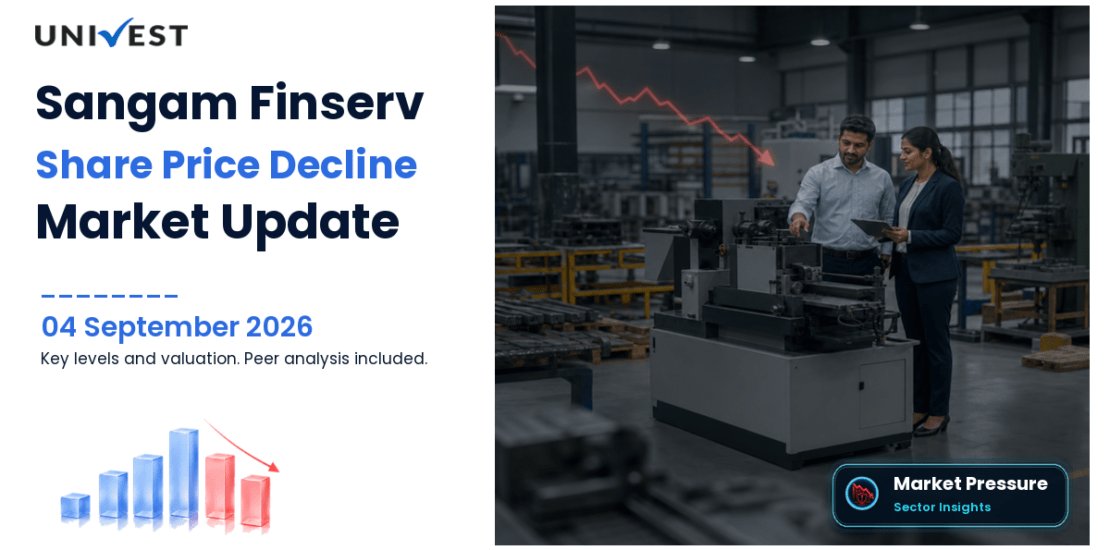 UNIVEST

Sangam Finserv
Share Price Decline
Market Update

04 September 2026
Key levels and valuation. Peer analysis included.

Market Pressure
Sector Insights